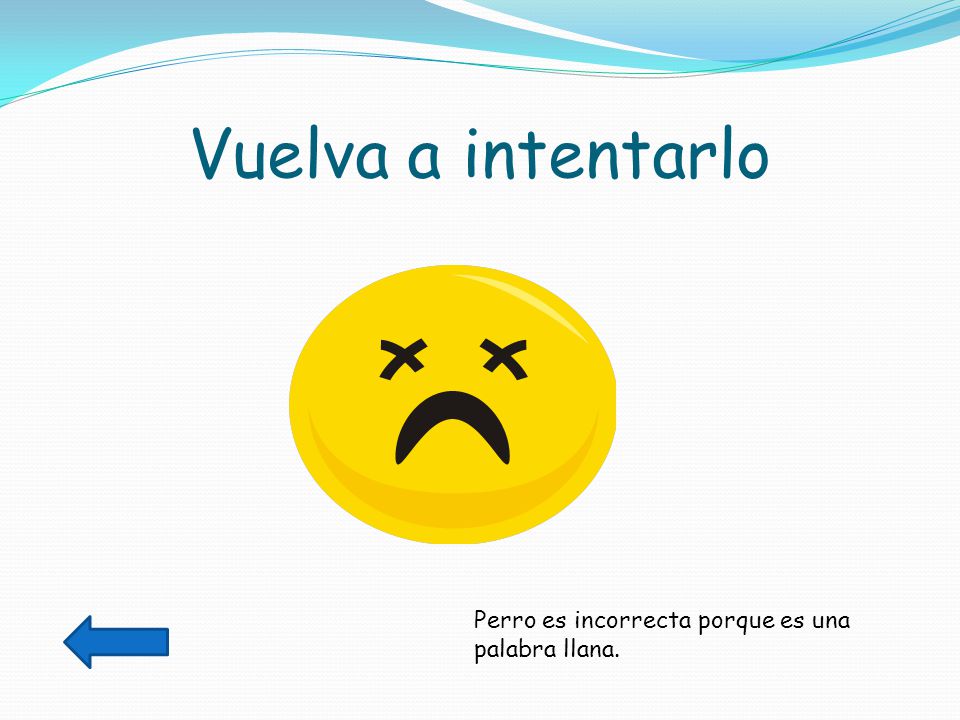 Vuelva a intentarlo

Perro es incorrecta porque es una palabra llana.